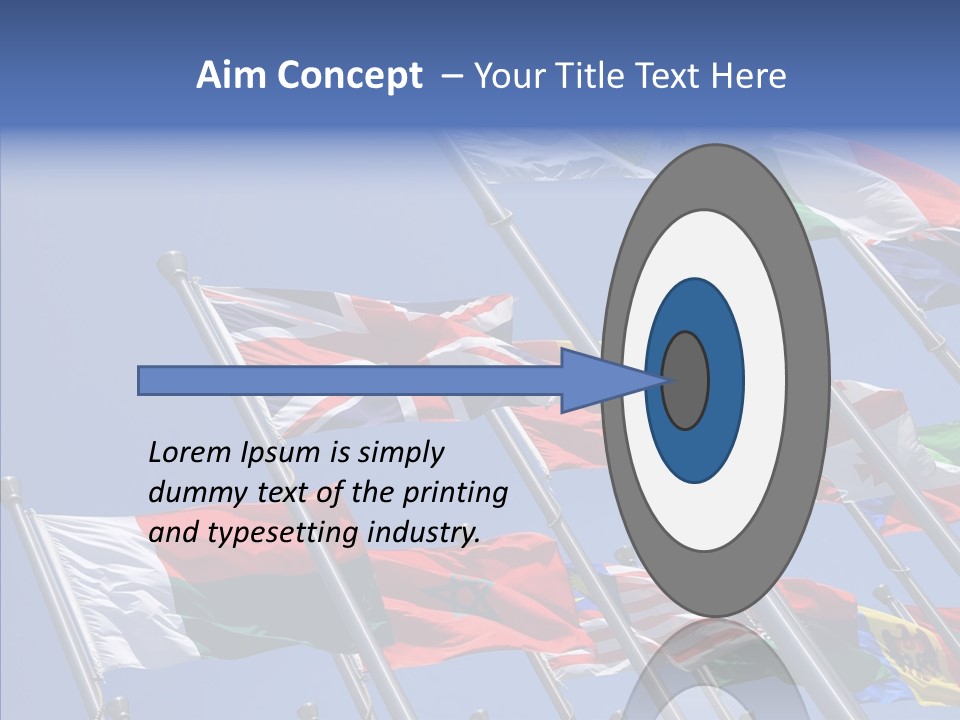 Aim Concept – Your Title Text Here

Lorem Ipsum is simply dummy text of the printing and typesetting industry.